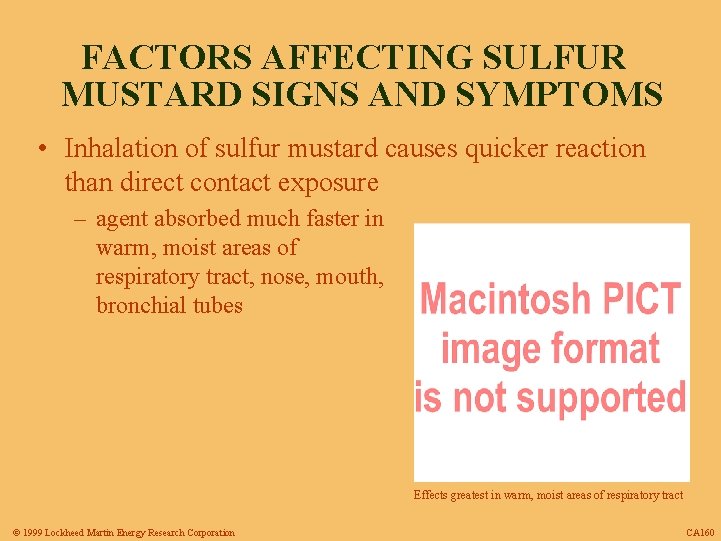 FACTORS AFFECTING SULFUR MUSTARD SIGNS AND SYMPTOMS

• Inhalation of sulfur mustard causes quicker reaction than direct contact exposure

– agent absorbed much faster in warm, moist areas of respiratory tract, nose, mouth, bronchial tubes

Macintosh PICT image format is not supported

Effects greatest in warm, moist areas of respiratory tract

© 1999 Lockheed Martin Energy Research Corporation

CA160